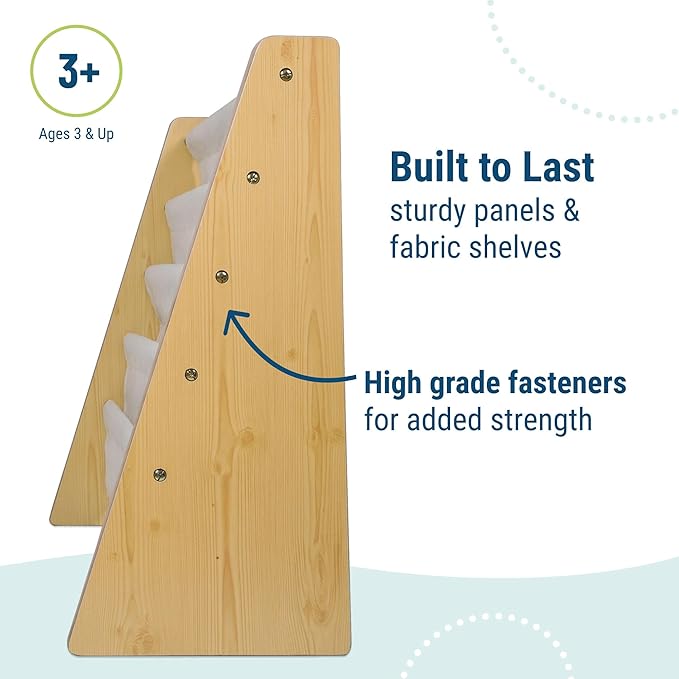 3+
Ages 3 & Up

Built to Last
sturdy panels & fabric shelves

High grade fasteners
for added strength